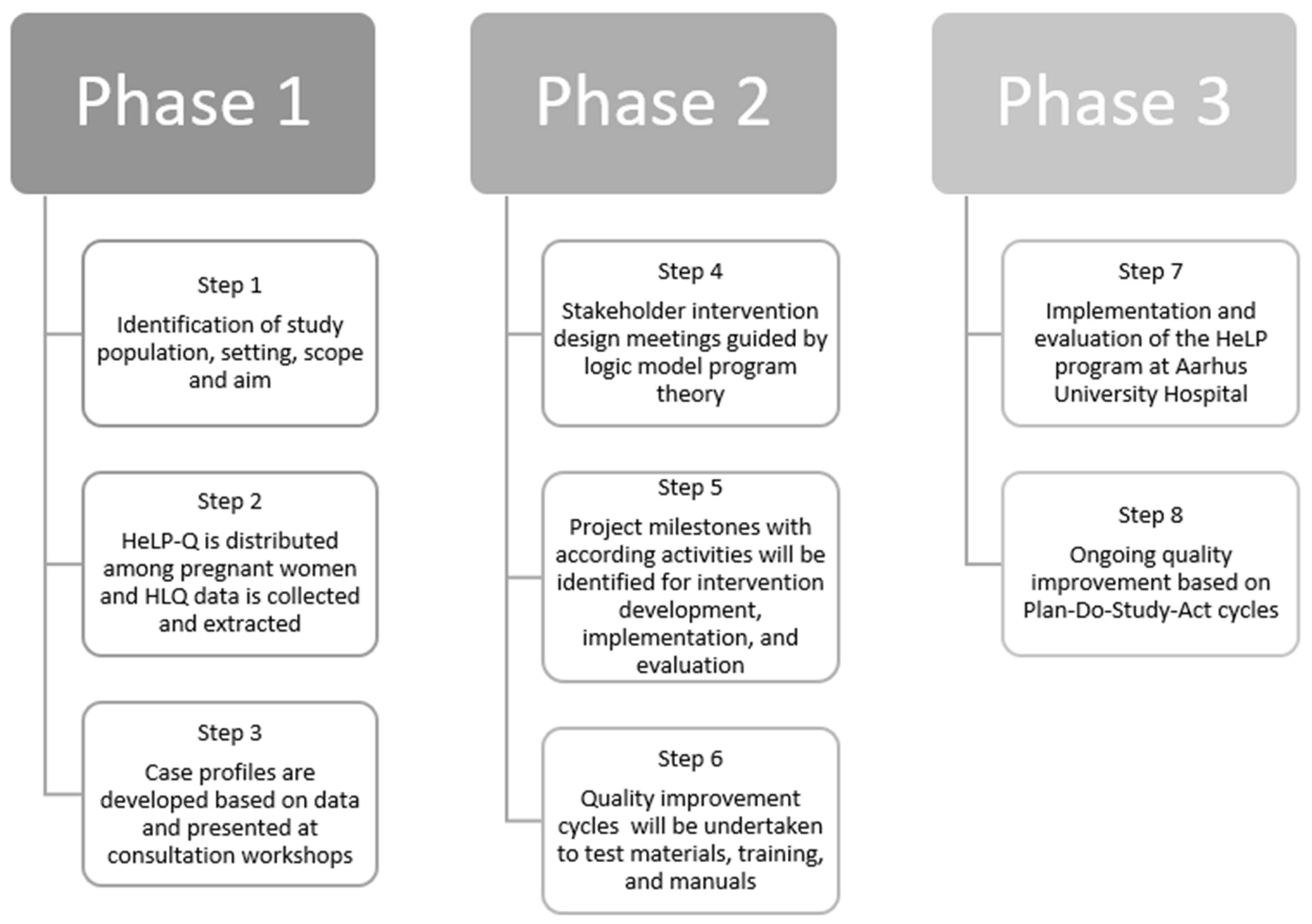 Phase 1

Step 1
Identification of study population, setting, scope and aim

Step 2
HeLP-Q is distributed among pregnant women and HLQ data is collected and extracted

Step 3
Case profiles are developed based on data and presented at consultation workshops

Phase 2

Step 4
Stakeholder intervention design meetings guided by logic model program theory

Step 5
Project milestones with according activities will be identified for intervention development, implementation, and evaluation

Step 6
Quality improvement cycles will be undertaken to test materials, training, and manuals

Phase 3

Step 7
Implementation and evaluation of the HeLP program at Aarhus University Hospital

Step 8
Ongoing quality improvement based on Plan-Do-Study-Act cycles